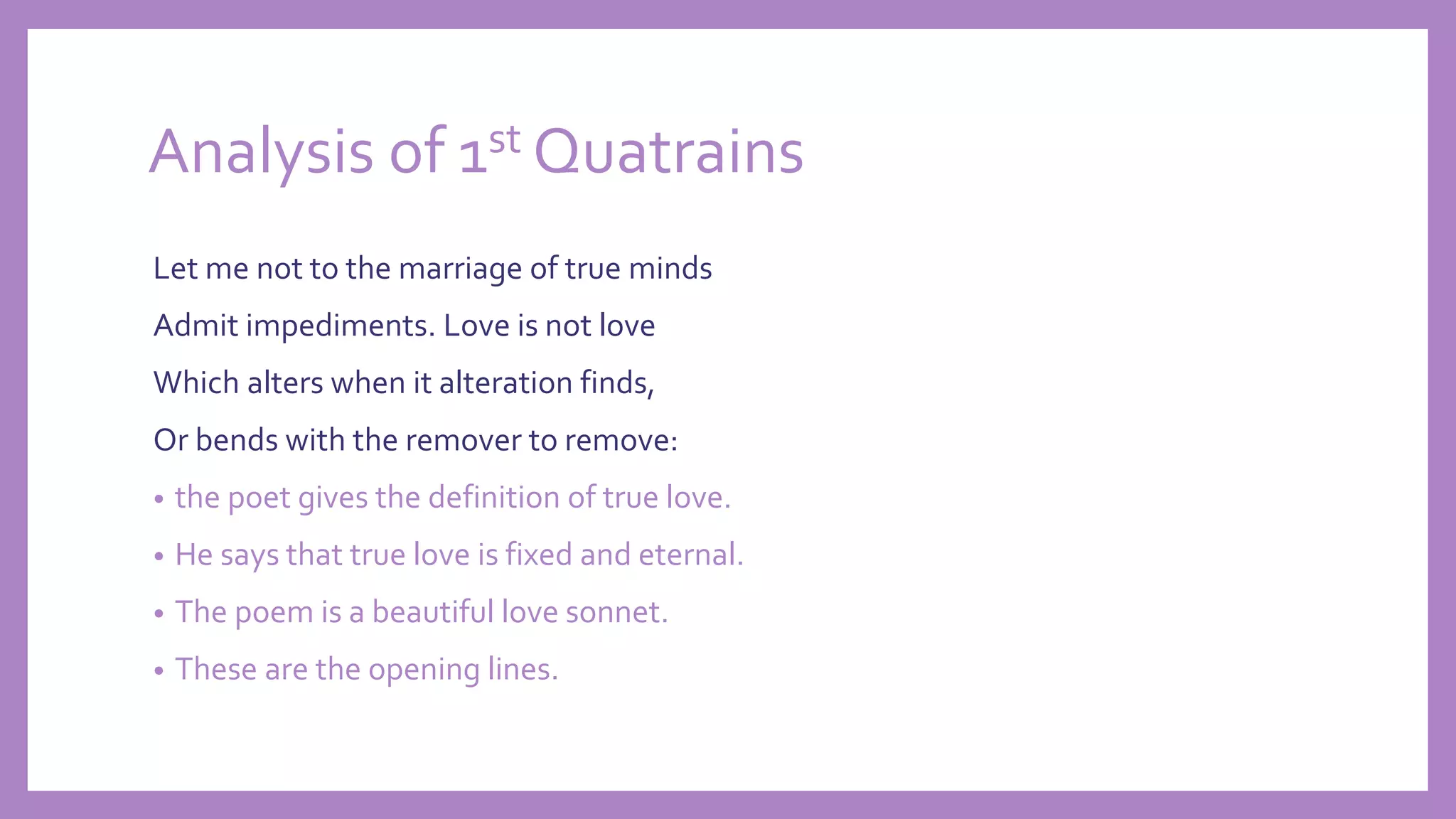 Analysis of 1st Quatrains

Let me not to the marriage of true minds

Admit impediments. Love is not love

Which alters when it alteration finds,

Or bends with the remover to remove:

• the poet gives the definition of true love.

• He says that true love is fixed and eternal.

• The poem is a beautiful love sonnet.

• These are the opening lines.